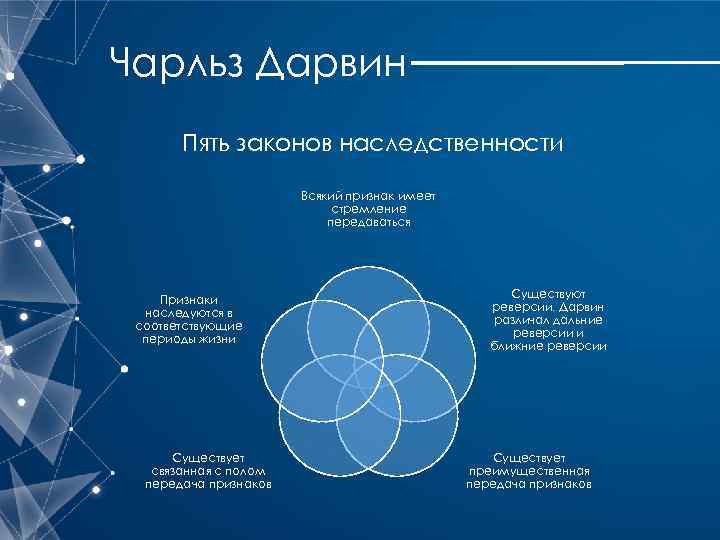 Чарльз Дарвин

Пять законов наследственности

Всякий признак имеет стремление передаваться

Существуют реверсии. Дарвин различал дальние реверсии и ближние реверсии

Существует преимущественная передача признаков

Существует связанная с полом передача признаков

Признаки наследуются в соответствующие периоды жизни